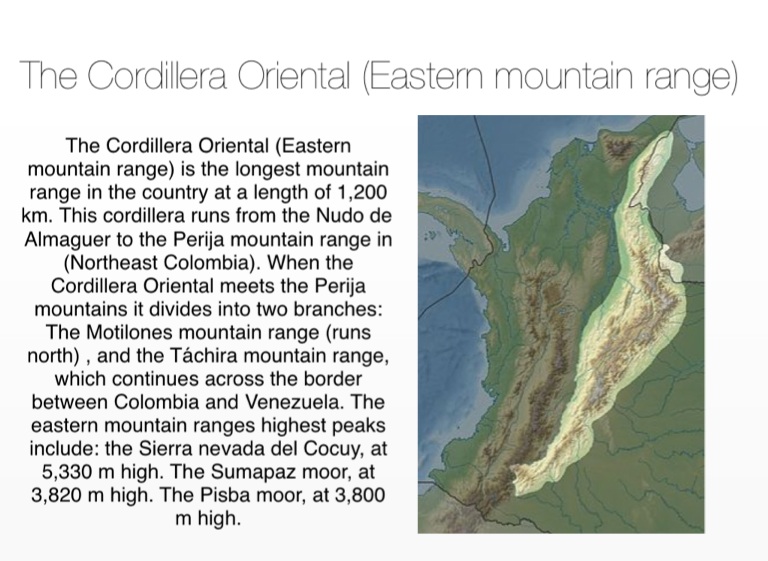 The Cordillera Oriental (Eastern mountain range)

The Cordillera Oriental (Eastern mountain range) is the longest mountain range in the country at a length of 1,200 km. This cordillera runs from the Nudo de Almaguer to the Perija mountain range in (Northeast Colombia). When the Cordillera Oriental meets the Perija mountains it divides into two branches: The Motilones mountain range (runs north) , and the Táchira mountain range, which continues across the border between Colombia and Venezuela. The eastern mountain ranges highest peaks include: the Sierra nevada del Cocuy, at 5,330 m high. The Sumapaz moor, at 3,820 m high. The Pisba moor, at 3,800 m high.